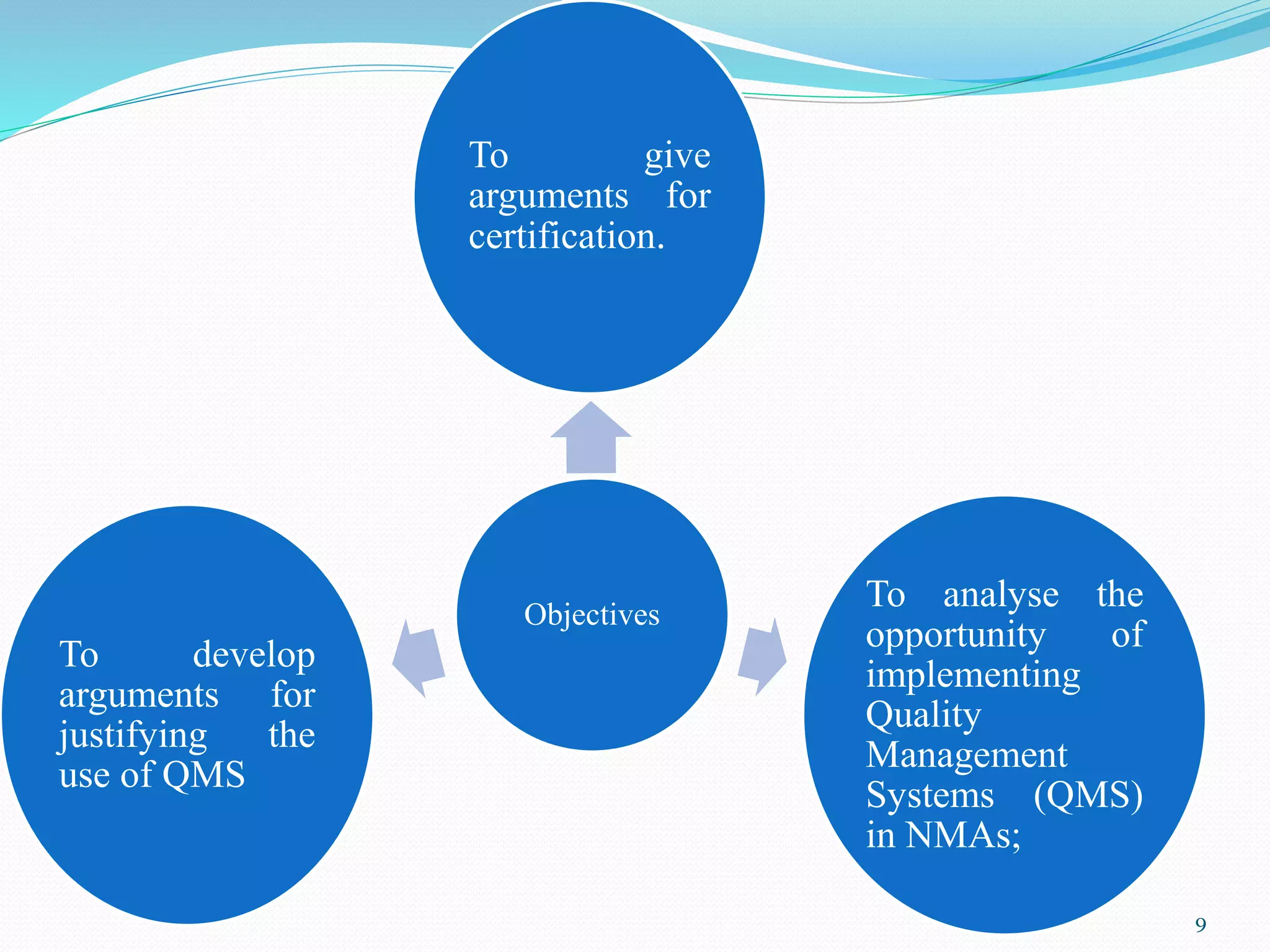 To give arguments for certification.

Objectives

To develop arguments for justifying the use of QMS

To analyse the opportunity of implementing Quality Management Systems (QMS) in NMAs;

9